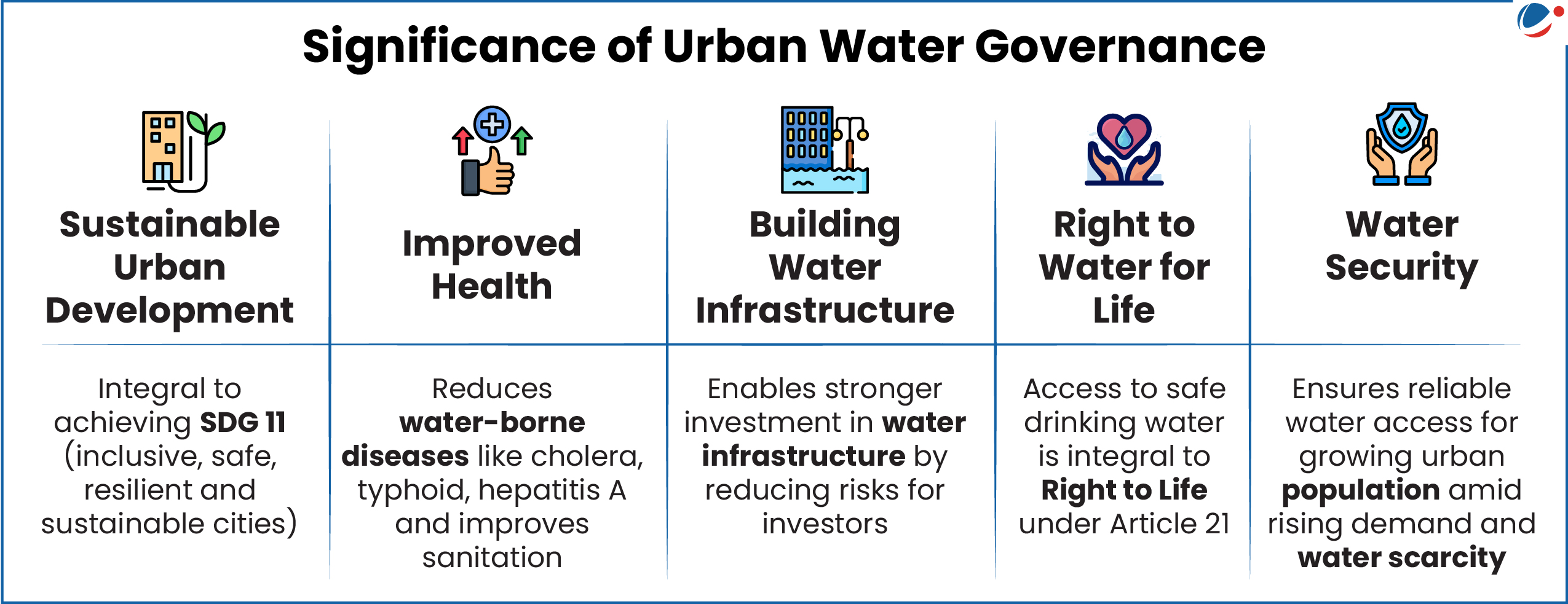 Significance of Urban Water Governance

| Sustainable Urban Development | Improved Health | Building Water Infrastructure | Right to Water for Life | Water Security |
|---|---|---|---|---|
| Integral to achieving SDG 11 (inclusive, safe, resilient and sustainable cities) | Reduces water-borne diseases like cholera, typhoid, hepatitis A and improves sanitation | Enables stronger investment in water infrastructure by reducing risks for investors | Access to safe drinking water is integral to Right to Life under Article 21 | Ensures reliable water access for growing urban population amid rising demand and water scarcity |